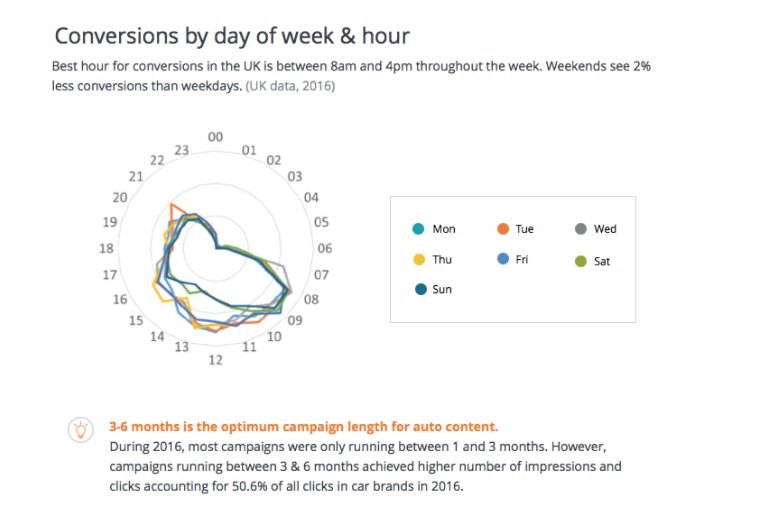 Conversions by day of week & hour

Best hour for conversions in the UK is between 8am and 4pm throughout the week. Weekends see 2% less conversions than weekdays. (UK data, 2016)

00
01
02
03
04
05
06
07
08
09
10
11
12
13
14
15
16
17
18
19
20
21
22
23

Mon
Tue
Wed
Thu
Fri
Sat
Sun

3-6 months is the optimum campaign length for auto content.
During 2016, most campaigns were only running between 1 and 3 months. However, campaigns running between 3 & 6 months achieved higher number of impressions and clicks accounting for 50.6% of all clicks in car brands in 2016.